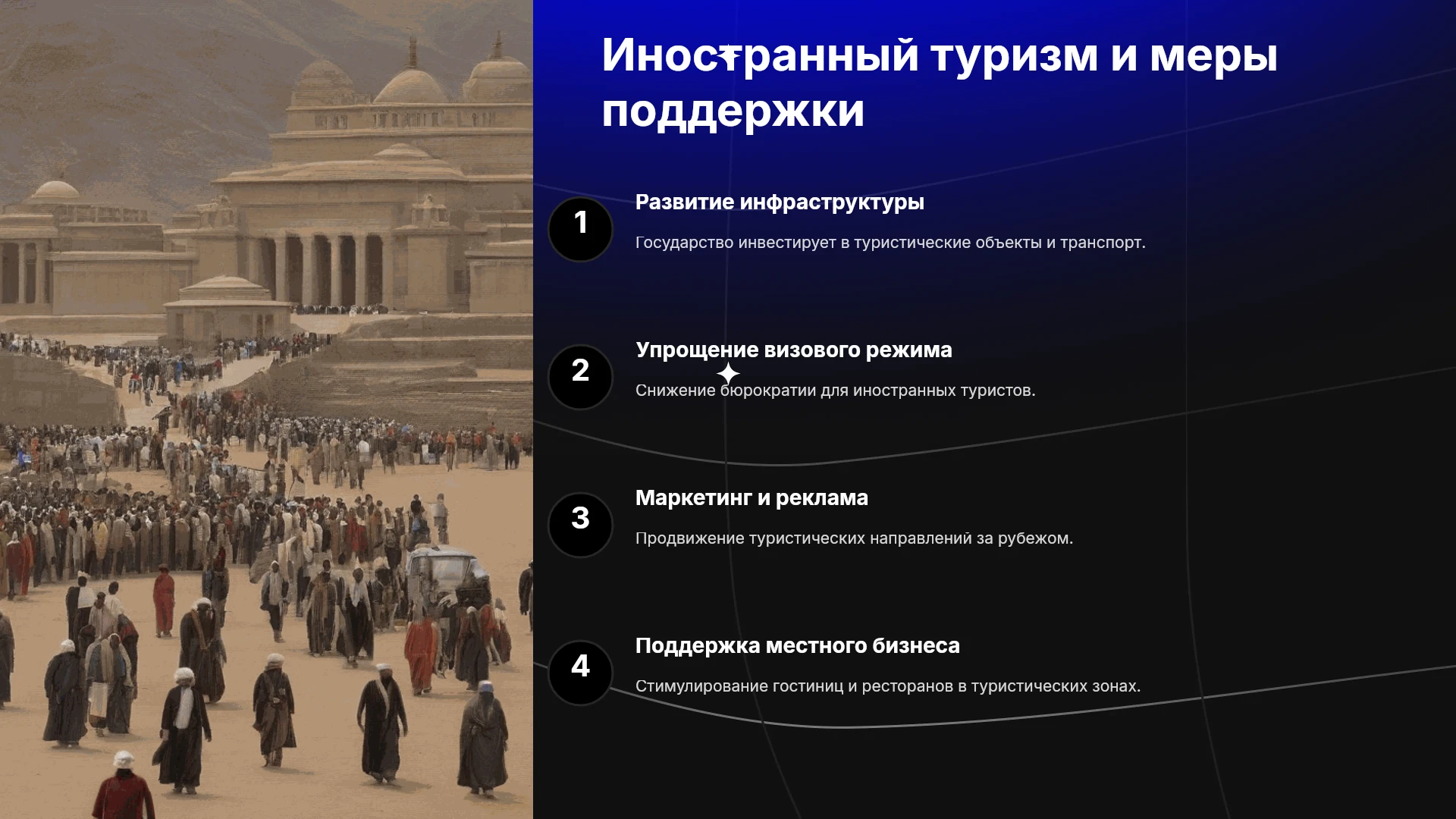 Иностранный туризм и меры поддержки

1

Развитие инфраструктуры

Государство инвестирует в туристические объекты и транспорт.

2

Упрощение визового режима

Снижение бюрократии для иностранных туристов.

3

Маркетинг и реклама

Продвижение туристических направлений за рубежом.

4

Поддержка местного бизнеса

Стимулирование гостиниц и ресторанов в туристических зонах.